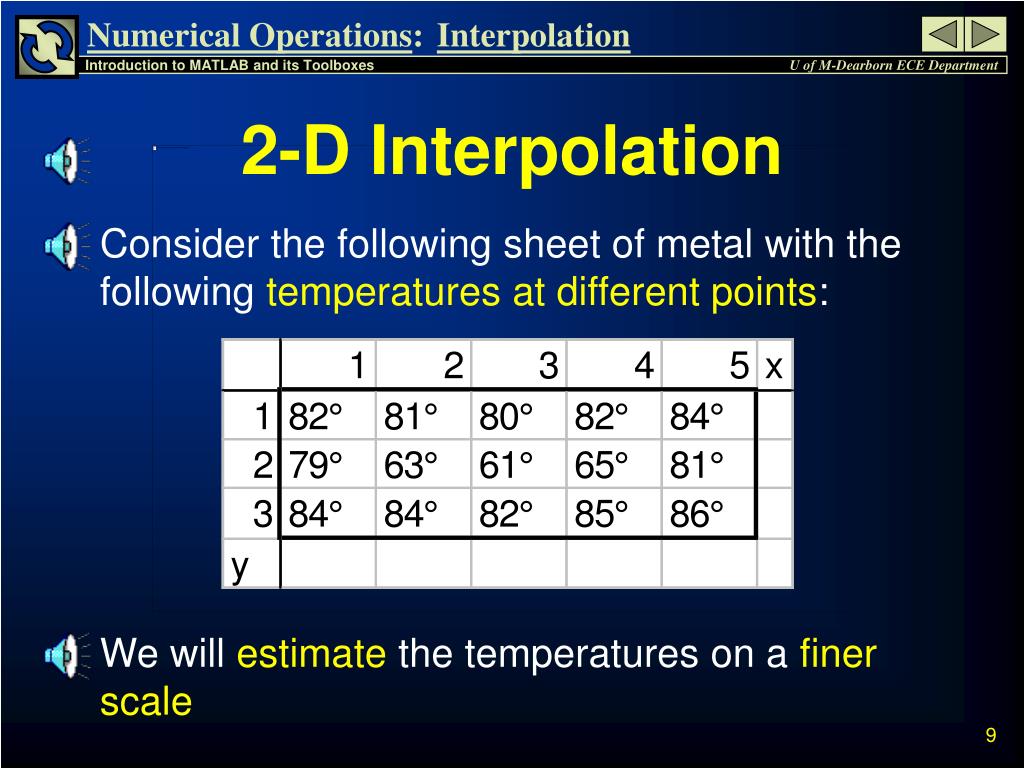 Numerical Operations: Interpolation

Introduction to MATLAB and its Toolboxes

U of M-Dearborn ECE Department

2-D Interpolation

Consider the following sheet of metal with the following temperatures at different points:

|   | 1 | 2 | 3 | 4 | 5 | x |
|---|---|---|---|---|---|---|
| 1 | 82° | 81° | 80° | 82° | 84° |   |
| 2 | 79° | 63° | 61° | 65° | 81° |   |
| 3 | 84° | 84° | 82° | 85° | 86° |   |
| y |   |   |   |   |   |   |

We will estimate the temperatures on a finer scale

9